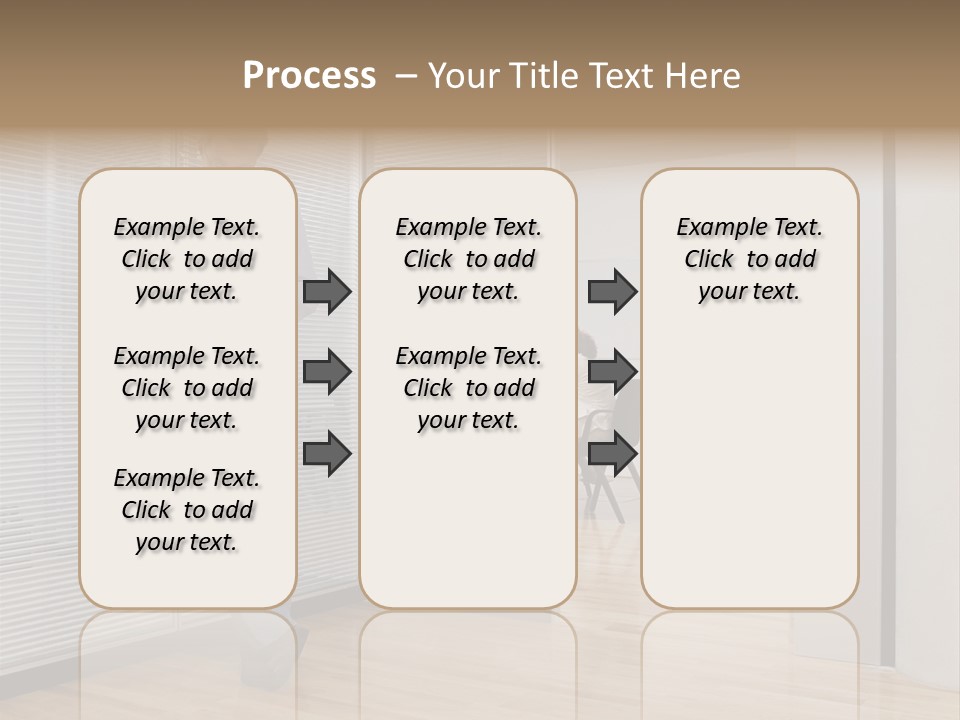 Process – Your Title Text Here

Example Text. Click to add your text.

Example Text. Click to add your text.

Example Text. Click to add your text.

Example Text. Click to add your text.

Example Text. Click to add your text.

Example Text. Click to add your text.